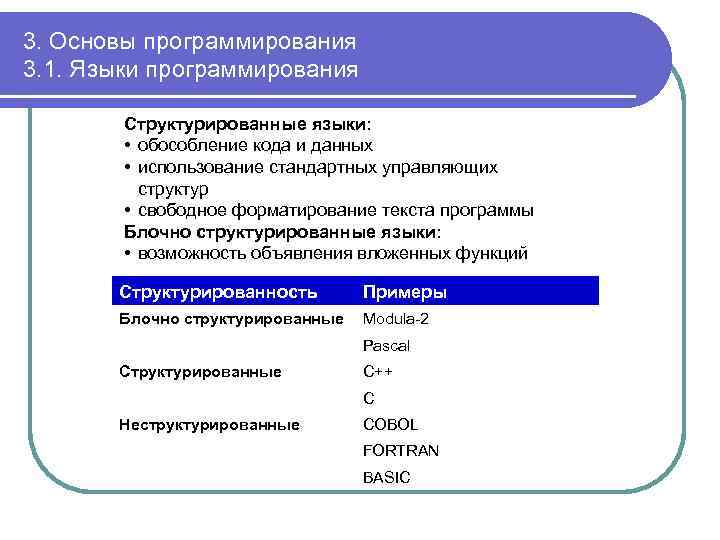 3. Основы программирования
3.1. Языки программирования

Структурированные языки:
• обособление кода и данных
• использование стандартных управляющих структур
• свободное форматирование текста программы
Блочно структурированные языки:
• возможность объявления вложенных функций

| Структурированность | Примеры |
|---|---|
| Блочно структурированные | Modula-2 |
| | Pascal |
| Структурированные | C++ |
| | C |
| Неструктурированные | COBOL |
| | FORTRAN |
| | BASIC |